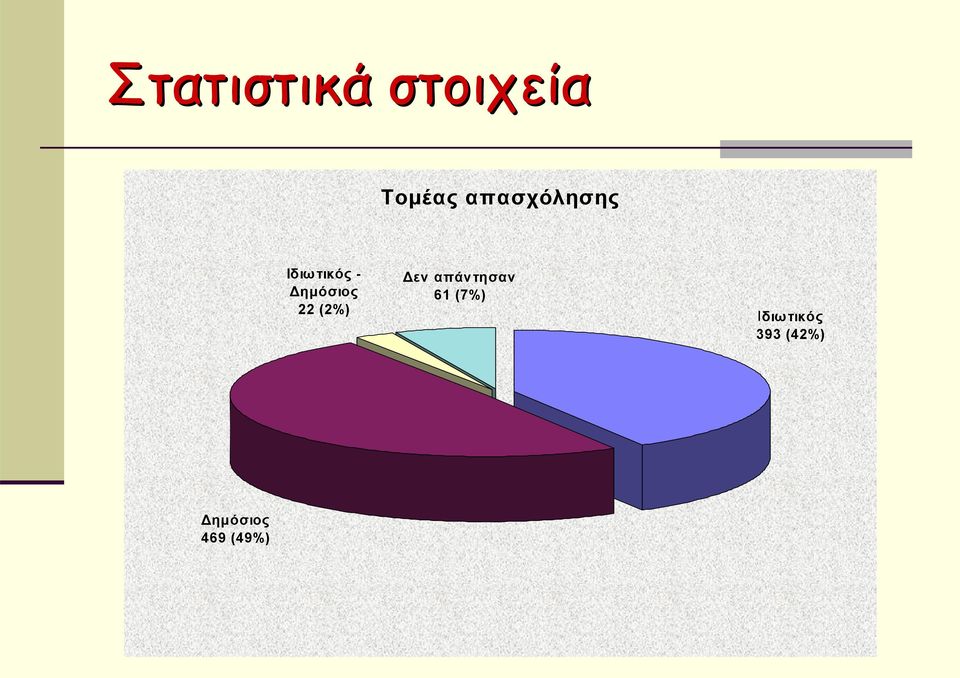 Στατιστικά στοιχεία

Τομέας απασχόλησης

Ιδιωτικός - Δημόσιος
22 (2%)

Δεν απάντησαν
61 (7%)

Ιδιωτικός
393 (42%)

Δημόσιος
469 (49%)